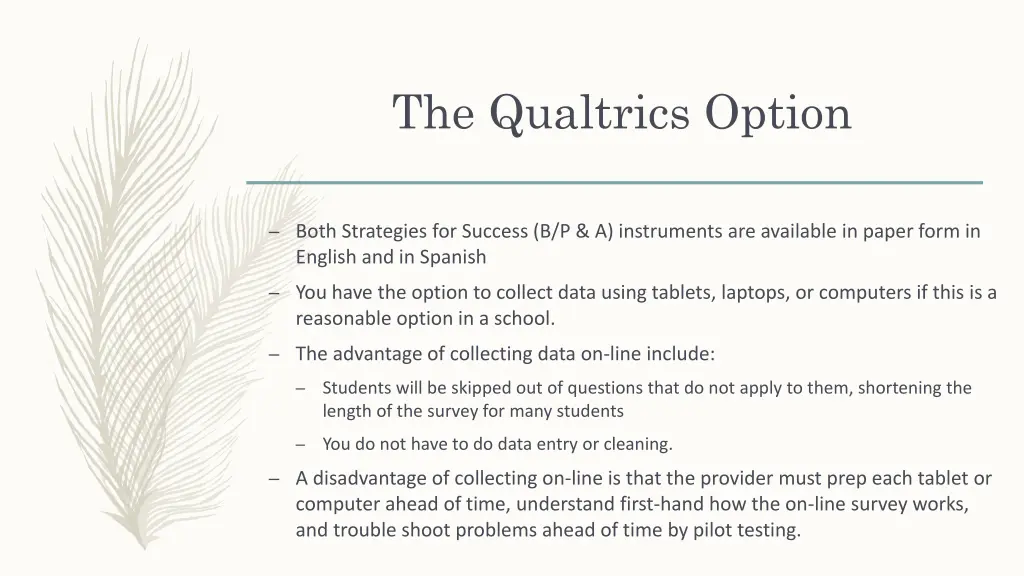 The Qualtrics Option

– Both Strategies for Success (B/P & A) instruments are available in paper form in English and in Spanish

– You have the option to collect data using tablets, laptops, or computers if this is a reasonable option in a school.

– The advantage of collecting data on-line include:

– Students will be skipped out of questions that do not apply to them, shortening the length of the survey for many students

– You do not have to do data entry or cleaning.

– A disadvantage of collecting on-line is that the provider must prep each tablet or computer ahead of time, understand first-hand how the on-line survey works, and trouble shoot problems ahead of time by pilot testing.